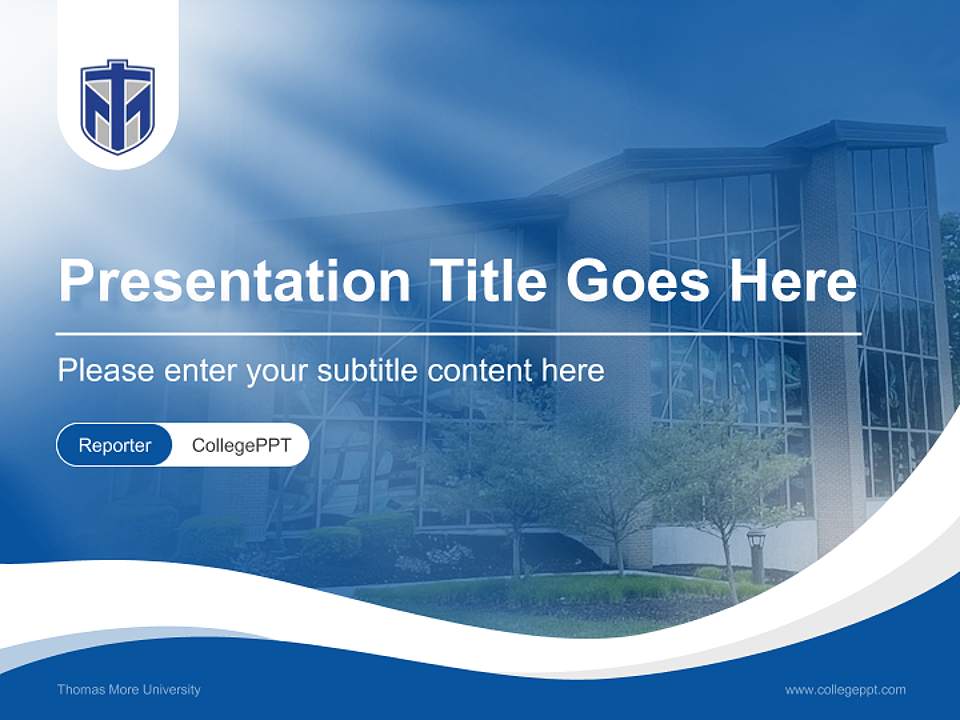 Presentation Title Goes Here

Please enter your subtitle content here

Reporter CollegePPT

Thomas More University

www.collegeppt.com